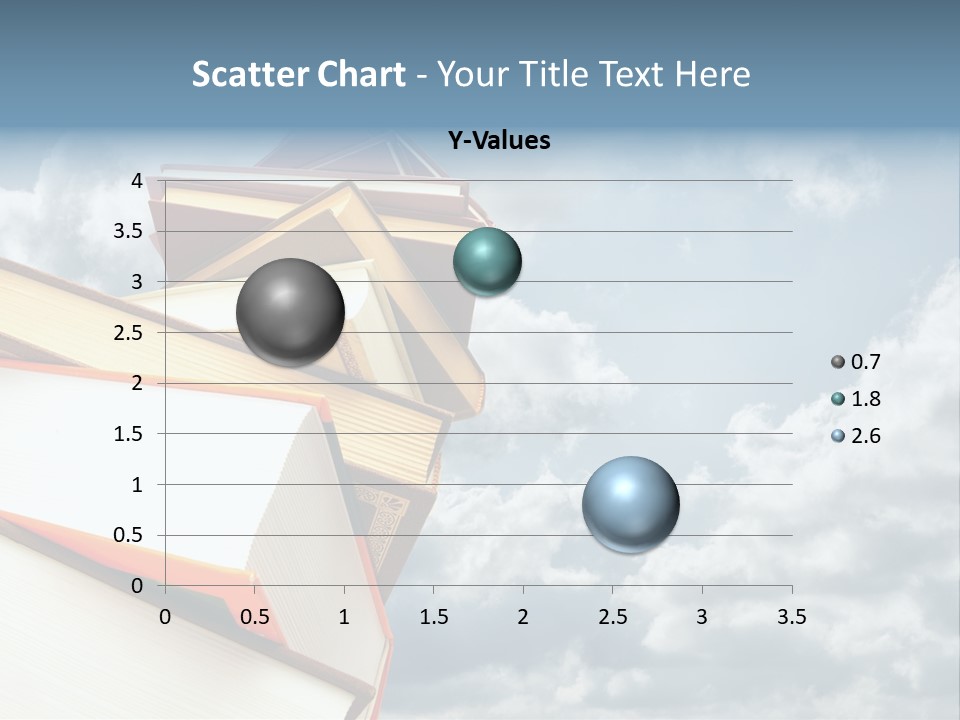 Scatter Chart - Your Title Text Here

Y-Values

4
3.5
3
2.5
2
1.5
1
0.5
0

0 0.5 1 1.5 2 2.5 3 3.5

0.7
1.8
2.6